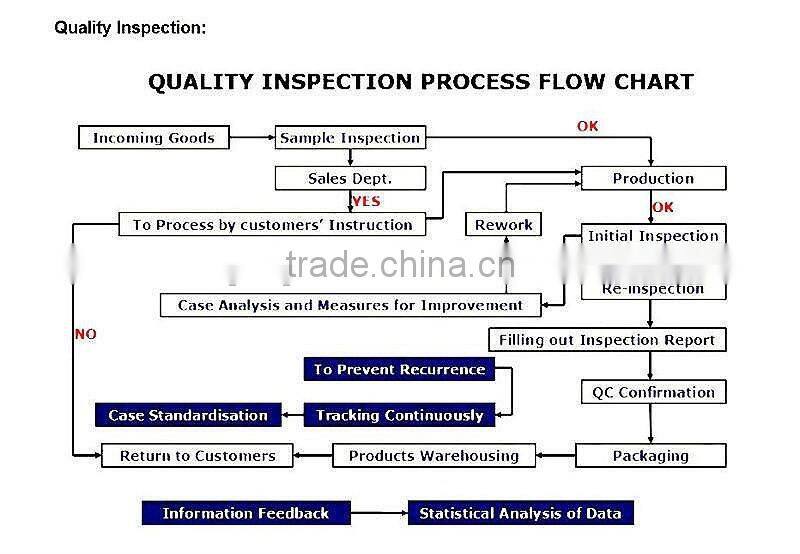 Quality Inspection:

QUALITY INSPECTION PROCESS FLOW CHART

Incoming Goods

Sample Inspection

OK

Sales Dept.

Production

YES

OK

To Process by customers' Instruction

Rework

Initial Inspection

trade.china.cn

Re-inspection

Case Analysis and Measures for Improvement

NO

Filling out Inspection Report

To Prevent Recurrence

QC Confirmation

Case Standardisation

Tracking Continuously

Return to Customers

Products Warehousing

Packaging

Information Feedback

Statistical Analysis of Data